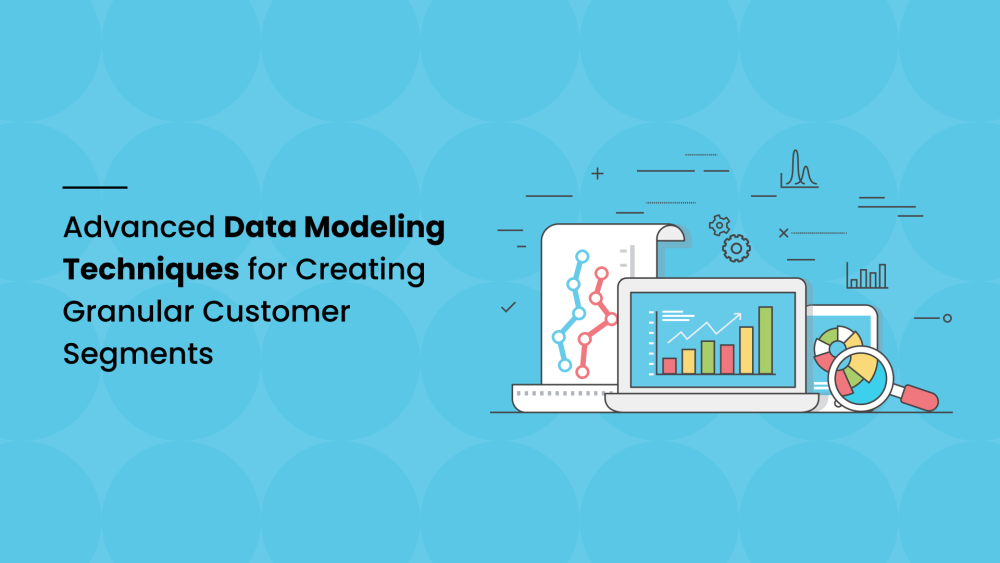 Advanced Data Modeling Techniques for Creating Granular Customer Segments